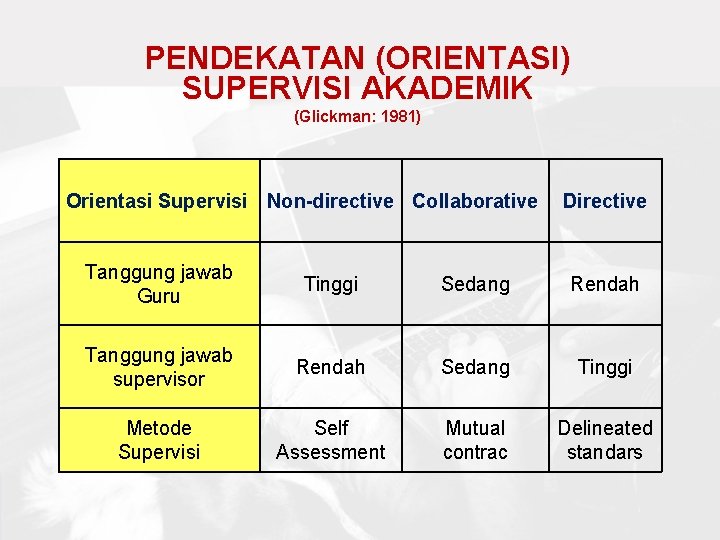 PENDEKATAN (ORIENTASI) SUPERVISI AKADEMIK
(Glickman: 1981)

| Orientasi Supervisi | Non-directive | Collaborative | Directive |
|---|---|---|---|
| Tanggung jawab Guru | Tinggi | Sedang | Rendah |
| Tanggung jawab supervisor | Rendah | Sedang | Tinggi |
| Metode Supervisi | Self Assessment | Mutual contrac | Delineated standars |